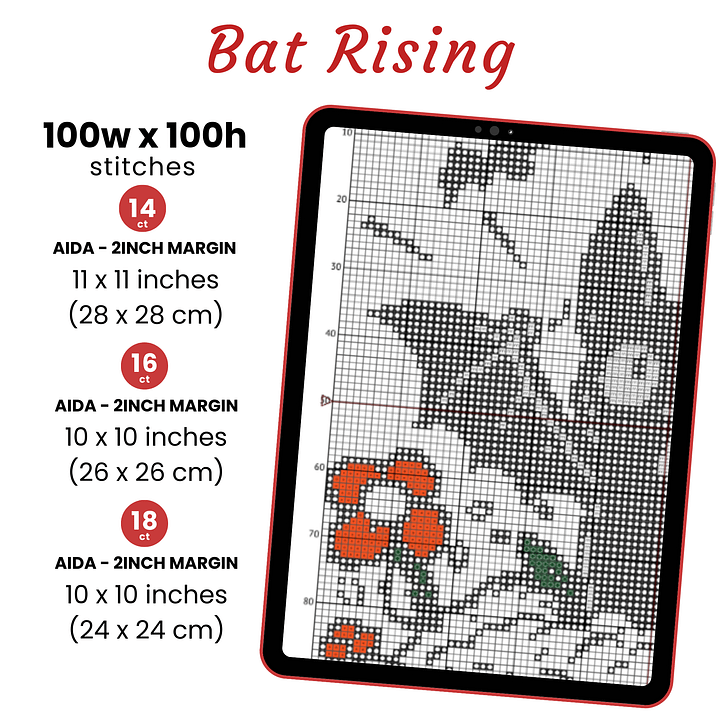 Bat Rising

100w x 100h
stitches

14
ct
AIDA - 2INCH MARGIN
11 x 11 inches
(28 x 28 cm)

16
ct
AIDA - 2INCH MARGIN
10 x 10 inches
(26 x 26 cm)

18
ct
AIDA - 2INCH MARGIN
10 x 10 inches
(24 x 24 cm)

10
20
30
40
50
60
70
80